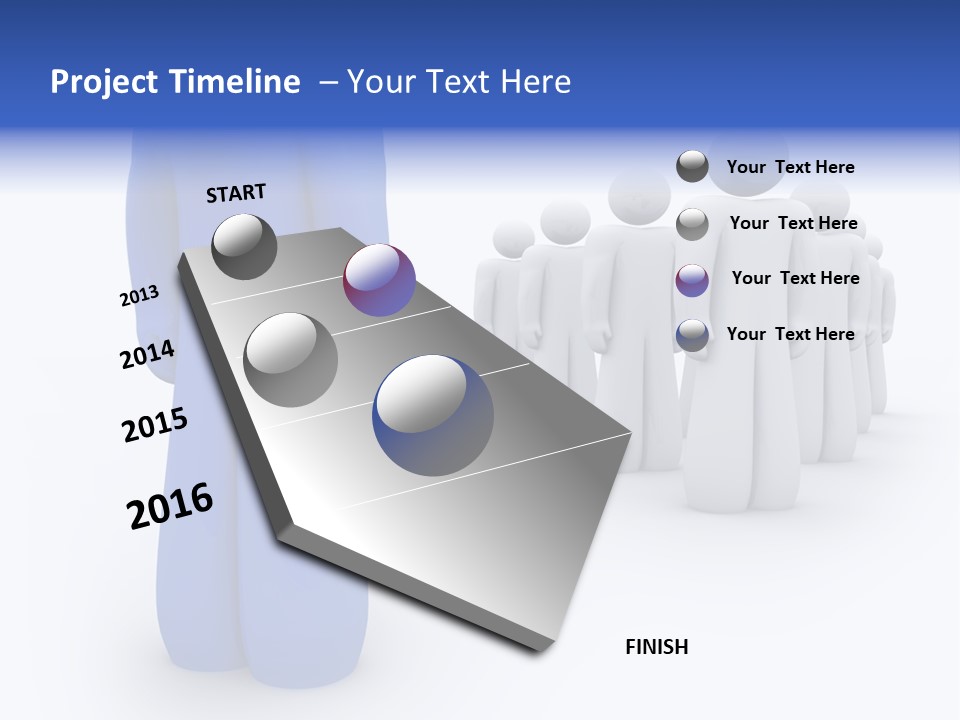 Project Timeline – Your Text Here

START

2013

2014

2015

2016

Your Text Here

Your Text Here

Your Text Here

Your Text Here

FINISH